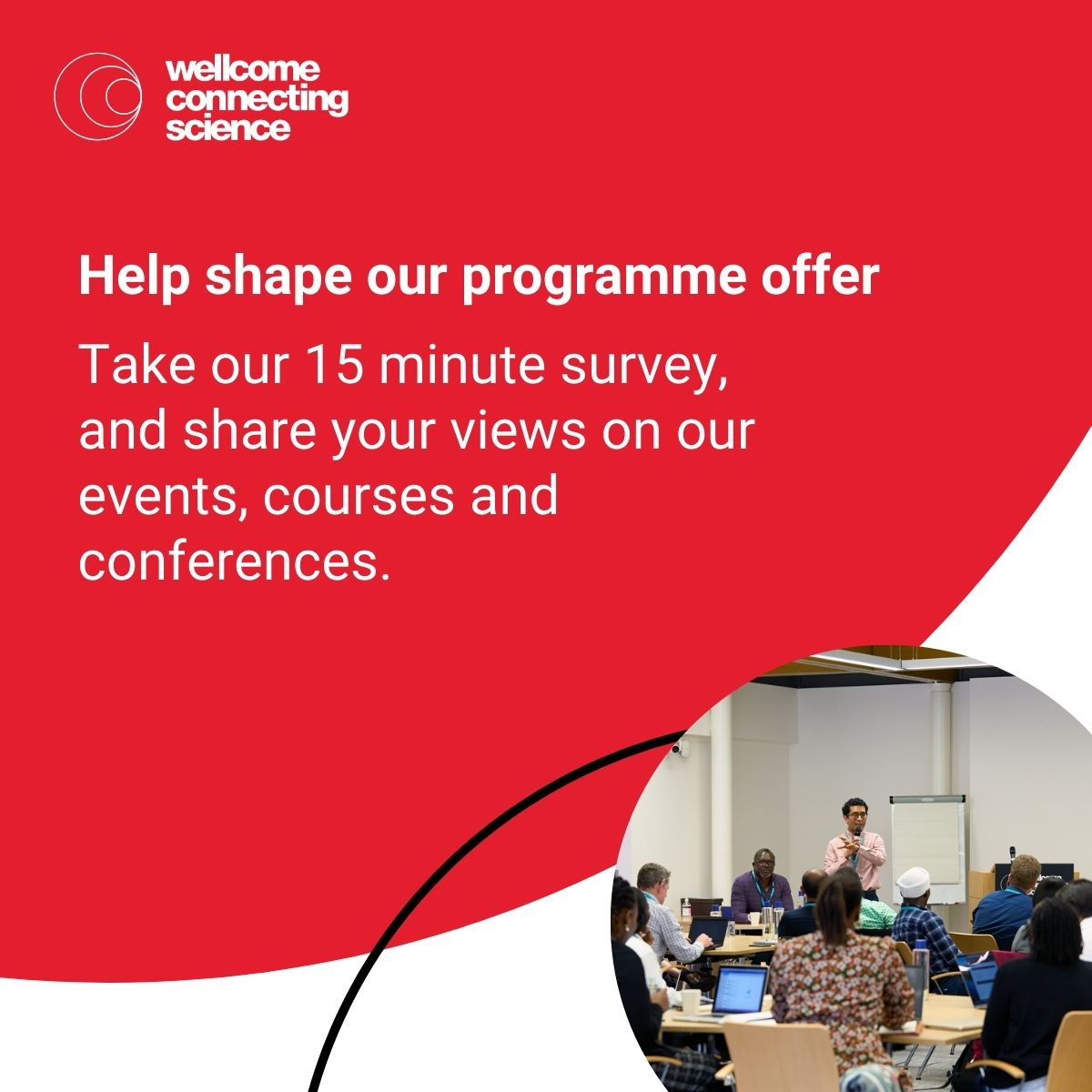 wellcome connecting science

Help shape our programme offer

Take our 15 minute survey, and share your views on our events, courses and conferences.